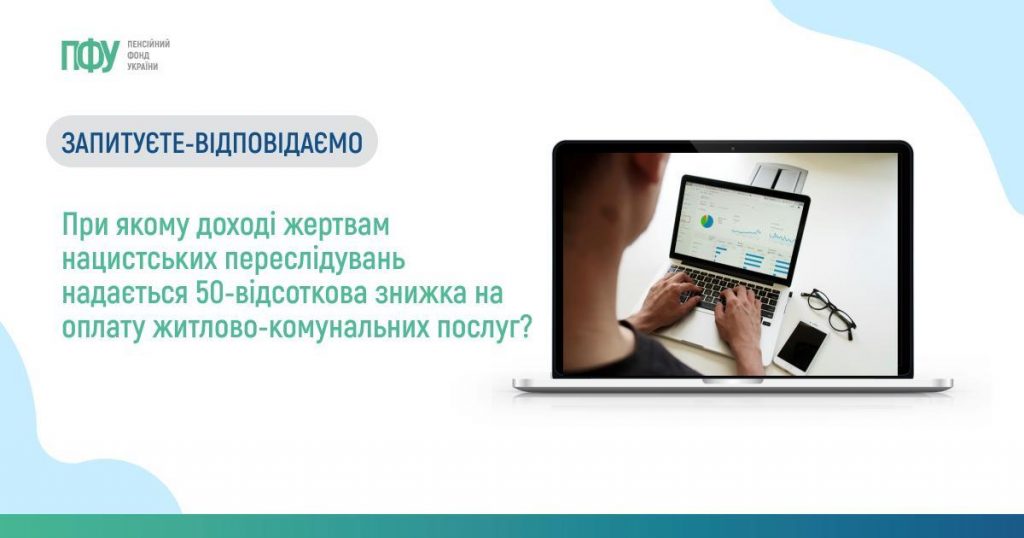 ПФУ ПЕНСІЙНИЙ ФОНД УКРАЇНИ

ЗАПИТУЄТЕ-ВІДПОВІДАЄМО

При якому доході жертвам нацистських переслідувань надається 50-відсоткова знижка на оплату житлово-комунальних послуг?